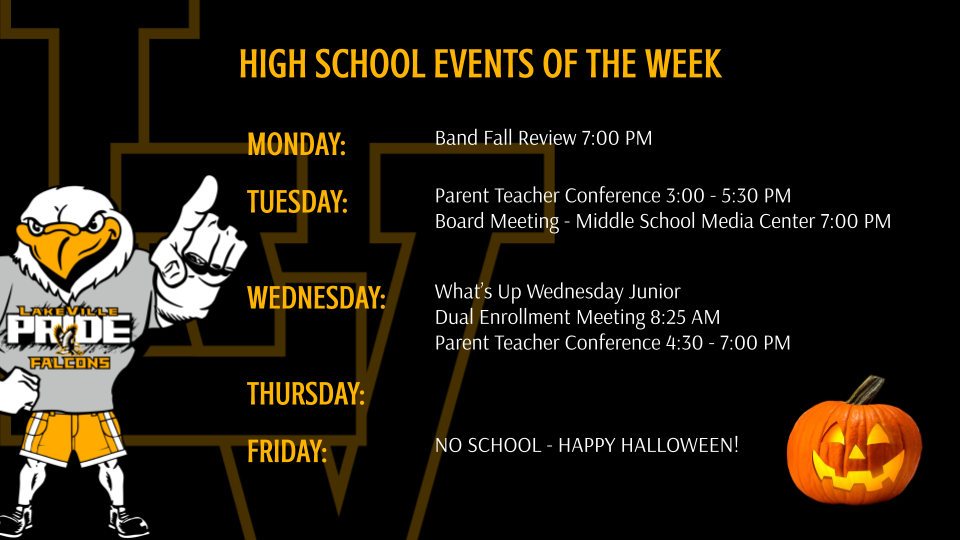 HIGH SCHOOL EVENTS OF THE WEEK

MONDAY: Band Fall Review 7:00 PM

TUESDAY: Parent Teacher Conference 3:00 - 5:30 PM
Board Meeting - Middle School Media Center 7:00 PM

WEDNESDAY: What's Up Wednesday Junior
Dual Enrollment Meeting 8:25 AM
Parent Teacher Conference 4:30 - 7:00 PM

THURSDAY:

FRIDAY: NO SCHOOL - HAPPY HALLOWEEN!

LAKEVILLE
PRIDE
FALCONS